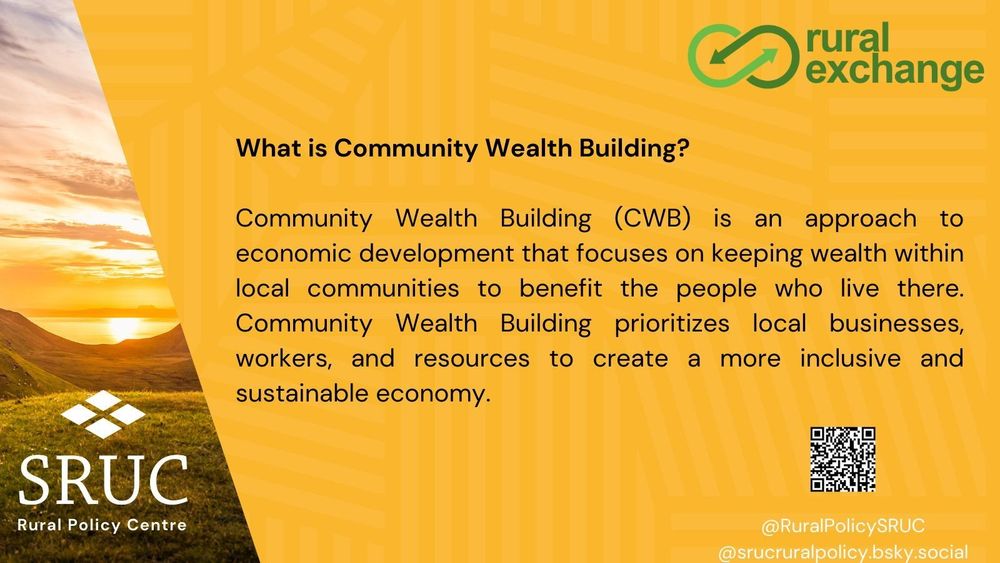 rural exchange

What is Community Wealth Building?

Community Wealth Building (CWB) is an approach to economic development that focuses on keeping wealth within local communities to benefit the people who live there. Community Wealth Building prioritizes local businesses, workers, and resources to create a more inclusive and sustainable economy.

SRUC
Rural Policy Centre

@RuralPolicySRUC
@srucruralpolicy.bsky.social